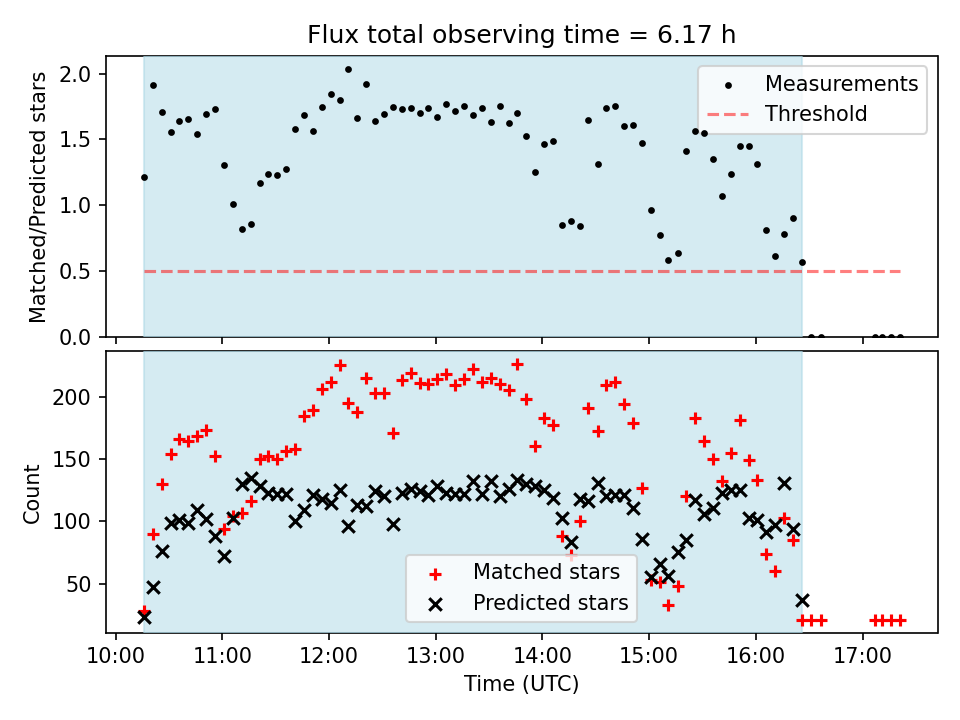 Flux total observing time = 6.17 h

Matched/Predicted stars

2.0
1.5
1.0
0.5
0.0

Measurements
Threshold

Count

200
150
100
50

Matched stars
Predicted stars

10:00 11:00 12:00 13:00 14:00 15:00 16:00 17:00

Time (UTC)